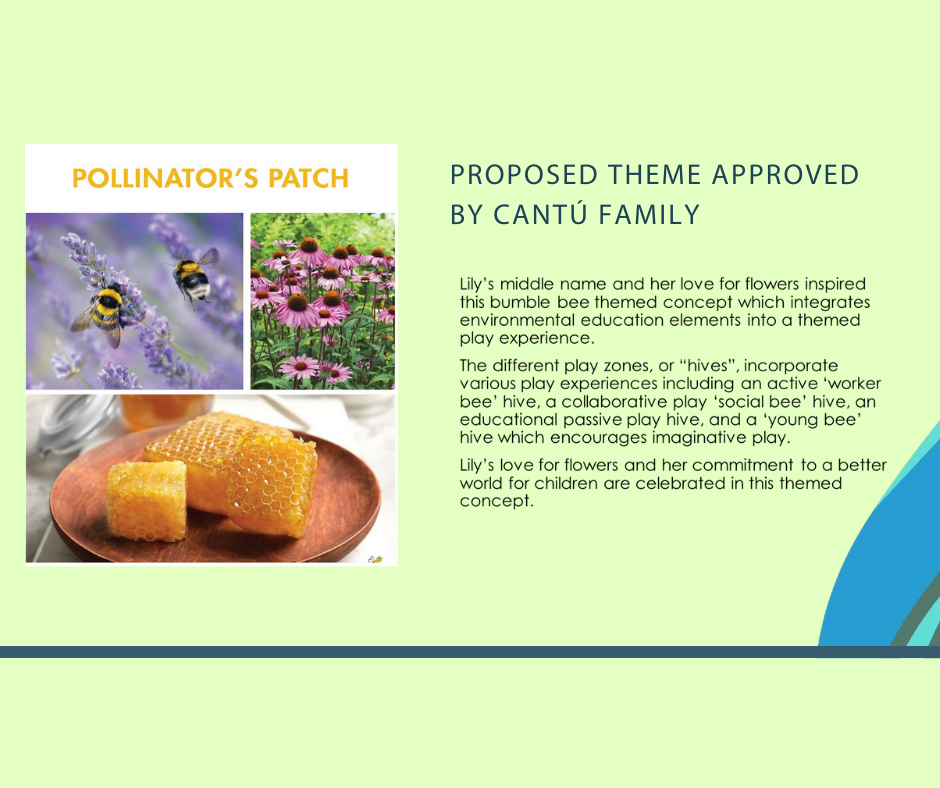 POLLINATOR'S PATCH

PROPOSED THEME APPROVED BY CANTÚ FAMILY

Lily's middle name and her love for flowers inspired this bumble bee themed concept which integrates environmental education elements into a themed play experience.

The different play zones, or "hives", incorporate various play experiences including an active 'worker bee' hive, a collaborative play 'social bee' hive, an educational passive play hive, and a 'young bee' hive which encourages imaginative play.

Lily's love for flowers and her commitment to a better world for children are celebrated in this themed concept.